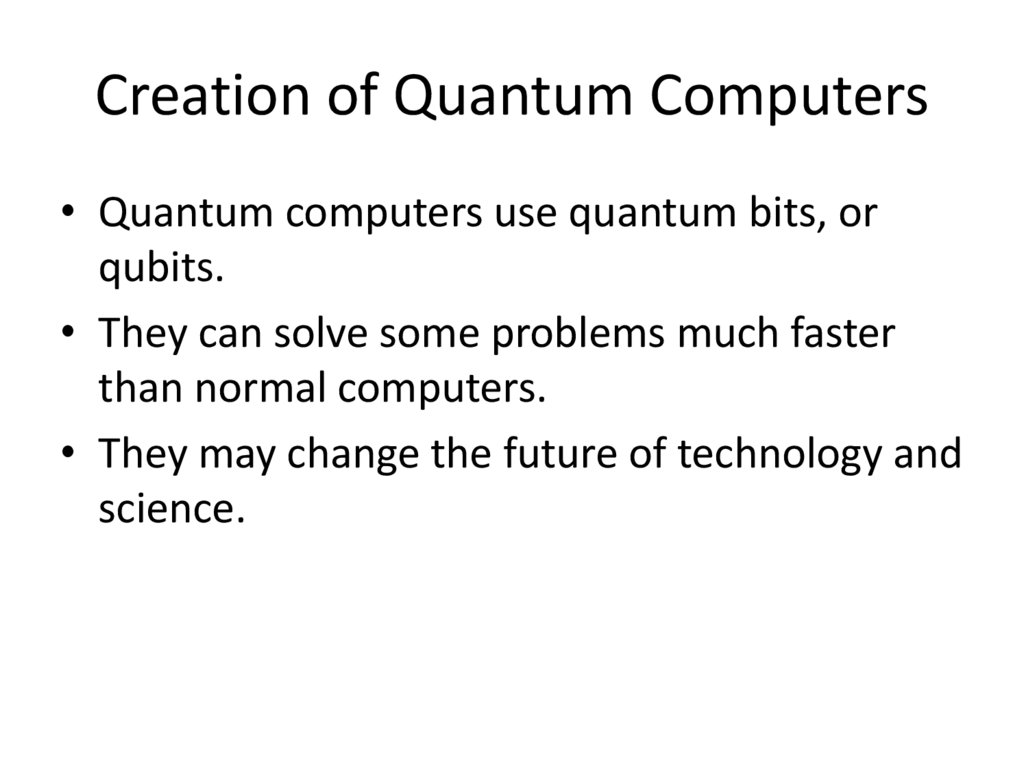 Creation of Quantum Computers

• Quantum computers use quantum bits, or qubits.
• They can solve some problems much faster than normal computers.
• They may change the future of technology and science.